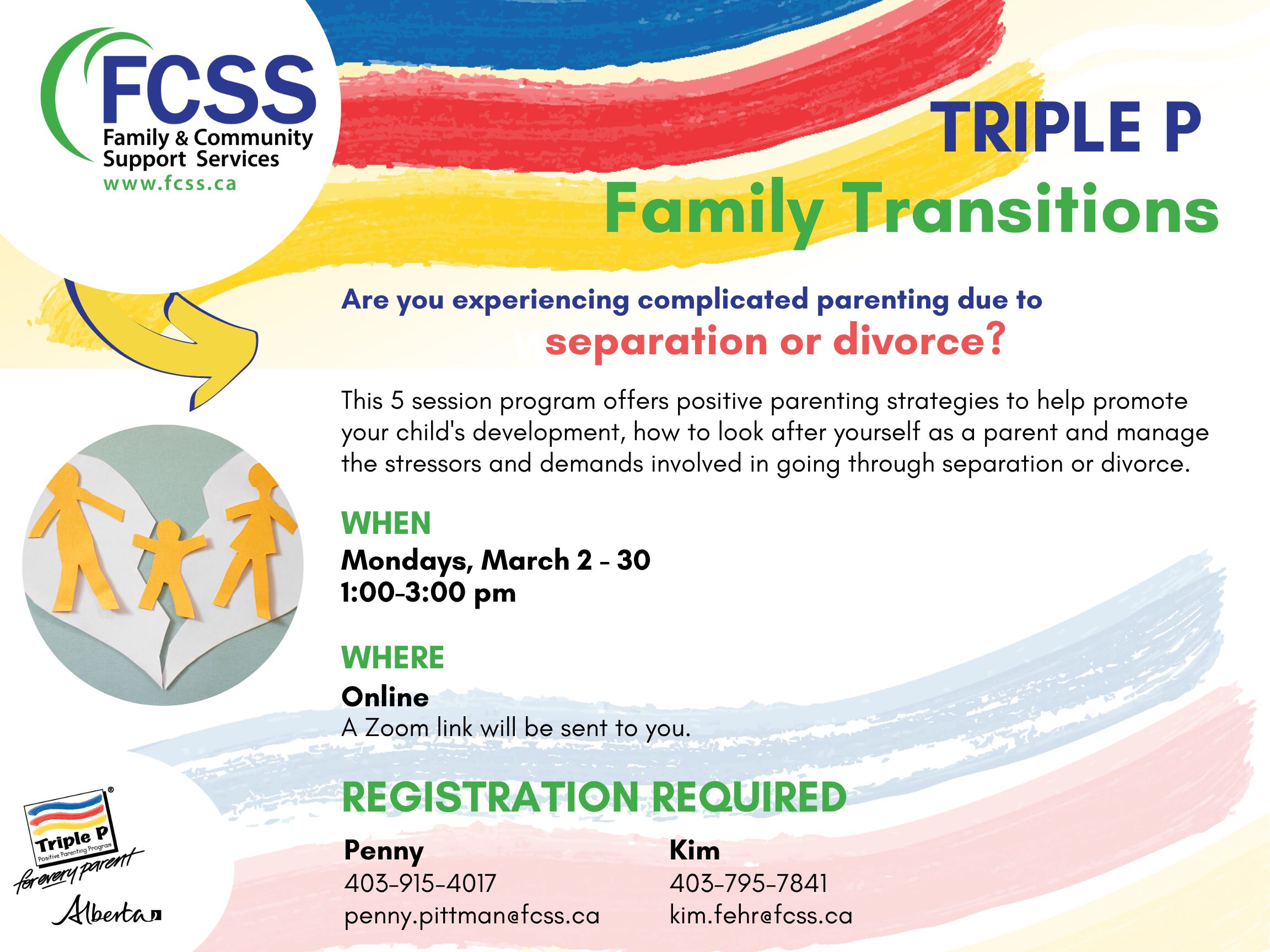 FCSS
Family & Community Support Services
www.fcss.ca

TRIPLE P
Family Transitions

Are you experiencing complicated parenting due to separation or divorce?

This 5 session program offers positive parenting strategies to help promote your child's development, how to look after yourself as a parent and manage the stressors and demands involved in going through separation or divorce.

WHEN
Mondays, March 2 - 30
1:00-3:00 pm

WHERE
Online
A Zoom link will be sent to you.

REGISTRATION REQUIRED

Penny
403-915-4017
penny.pittman@fcss.ca

Kim
403-795-7841
kim.fehr@fcss.ca

Triple P
Positive Parenting Program
for every parent
Alberta